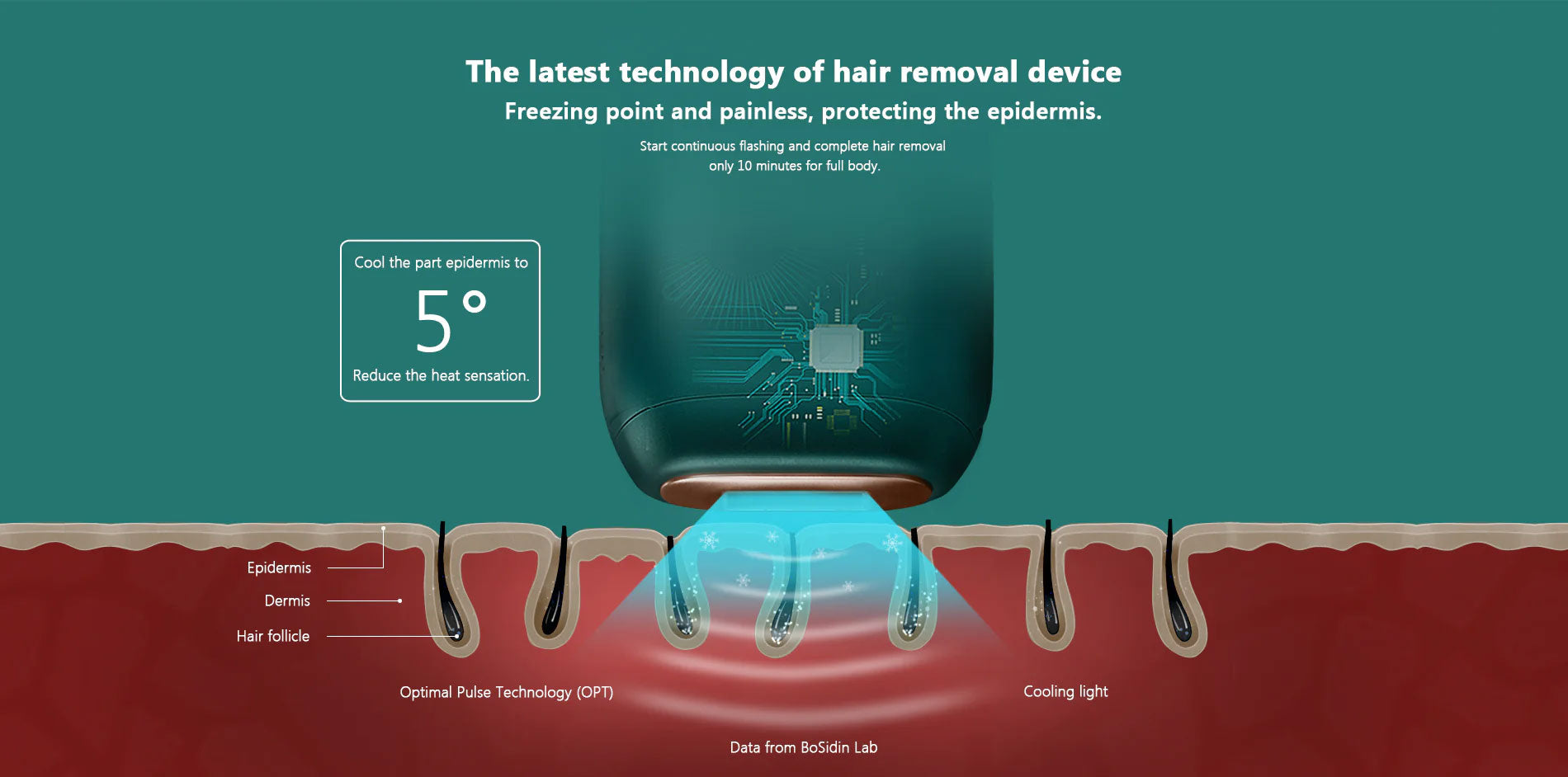 The latest technology of hair removal device
Freezing point and painless, protecting the epidermis.
Start continuous flashing and complete hair removal only 10 minutes for full body.

Cool the part epidermis to
5°
Reduce the heat sensation.

Epidermis
Dermis
Hair follicle

Optimal Pulse Technology (OPT)
Cooling light

Data from BoSidin Lab